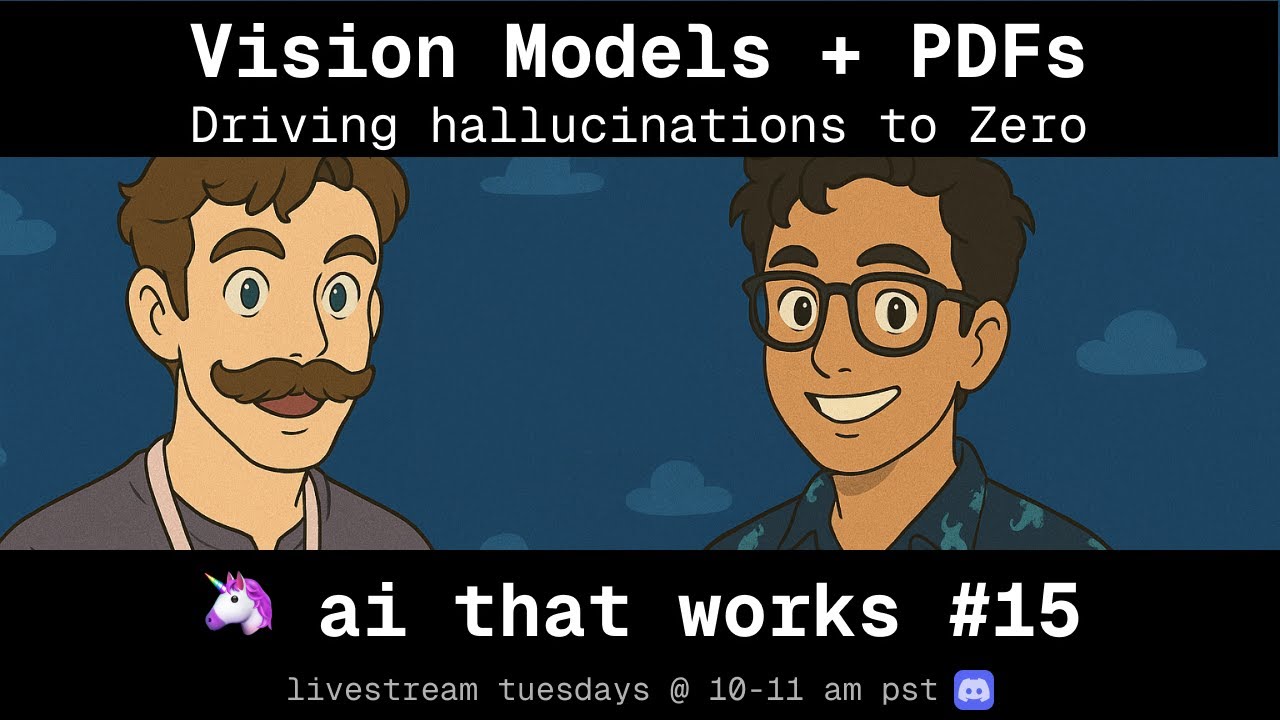 Vision Models + PDFs
Driving hallucinations to Zero

🦄 ai that works #15

livestream tuesdays @ 10-11 am pst